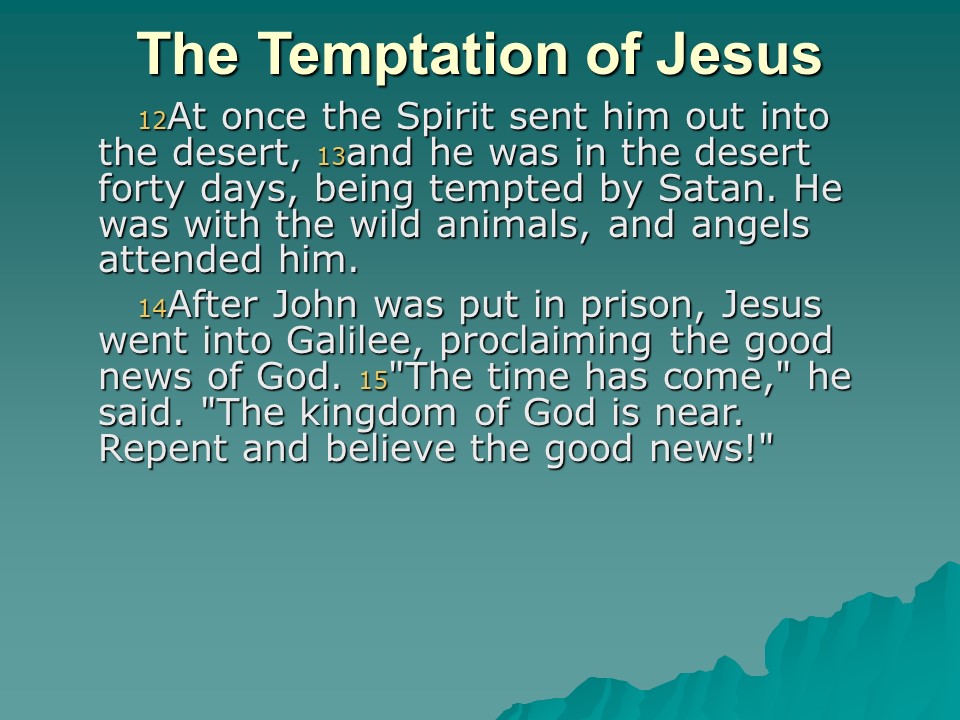 The Temptation of Jesus

12At once the Spirit sent him out into the desert, 13and he was in the desert forty days, being tempted by Satan. He was with the wild animals, and angels attended him.

14After John was put in prison, Jesus went into Galilee, proclaiming the good news of God. 15"The time has come," he said. "The kingdom of God is near. Repent and believe the good news!"